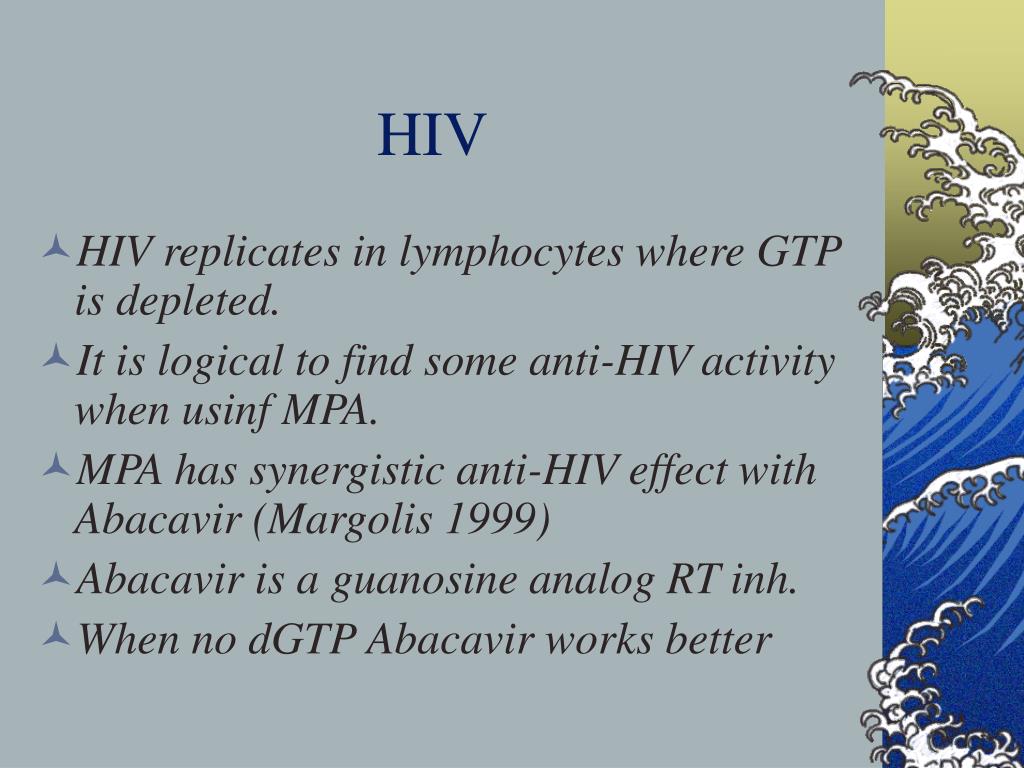 HIV

HIV replicates in lymphocytes where GTP is depleted.

It is logical to find some anti-HIV activity when usinf MPA.

MPA has synergistic anti-HIV effect with Abacavir (Margolis 1999)

Abacavir is a guanosine analog RT inh.

When no dGTP Abacavir works better